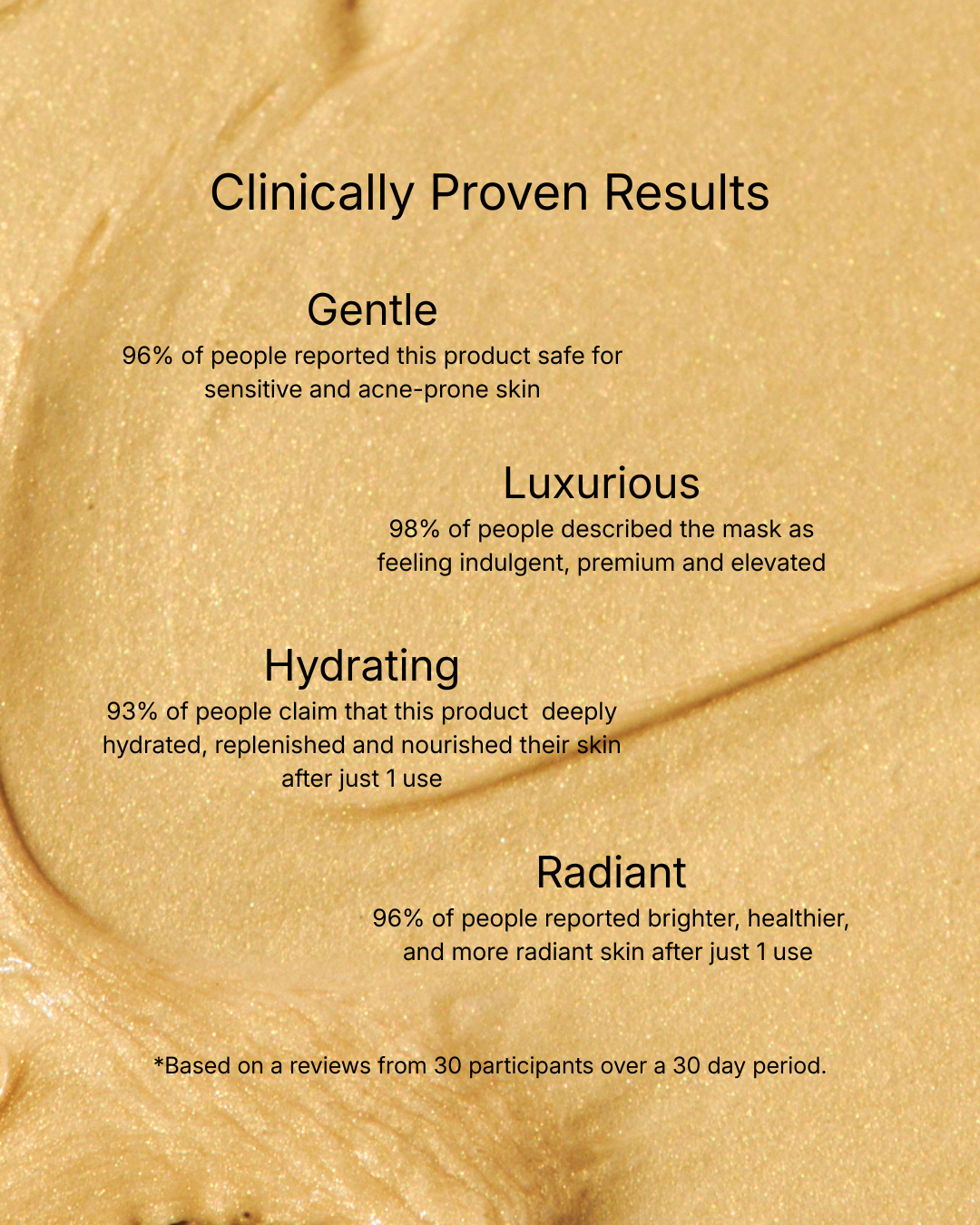 Clinically Proven Results

Gentle
96% of people reported this product safe for sensitive and acne-prone skin

Luxurious
98% of people described the mask as feeling indulgent, premium and elevated

Hydrating
93% of people claim that this product deeply hydrated, replenished and nourished their skin after just 1 use

Radiant
96% of people reported brighter, healthier, and more radiant skin after just 1 use

*Based on a reviews from 30 participants over a 30 day period.